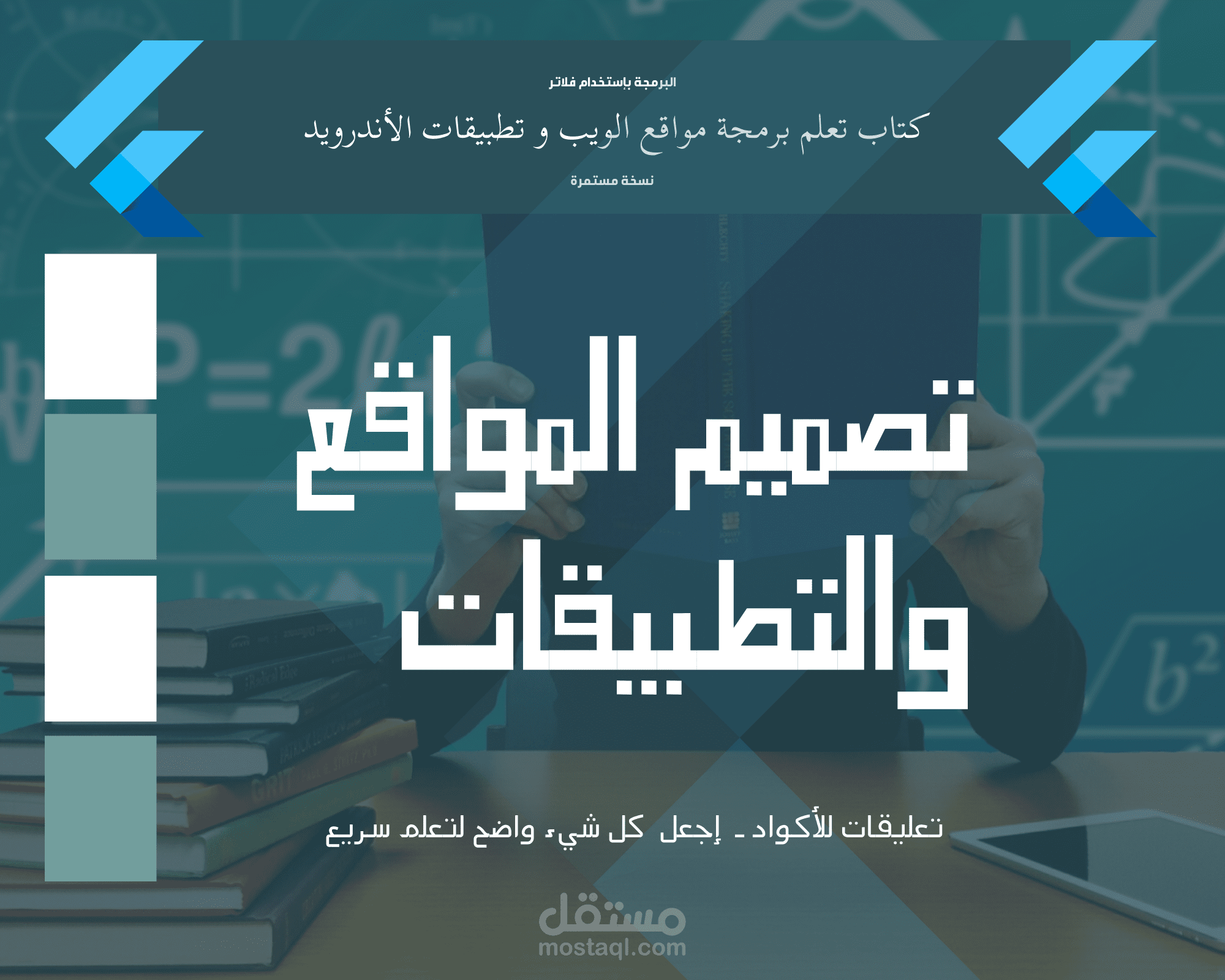 البرمجة بإستخدام فلاتر

كتاب تعلم برمجة مواقع الويب و تطبيقات الأندرويد

نسخة مستمرة

تصميم المواقع والتطبيقات

تعليقات للأكواد - إجعل كل شيء واضح لتعلم سريع

مستقل
mostaql.com